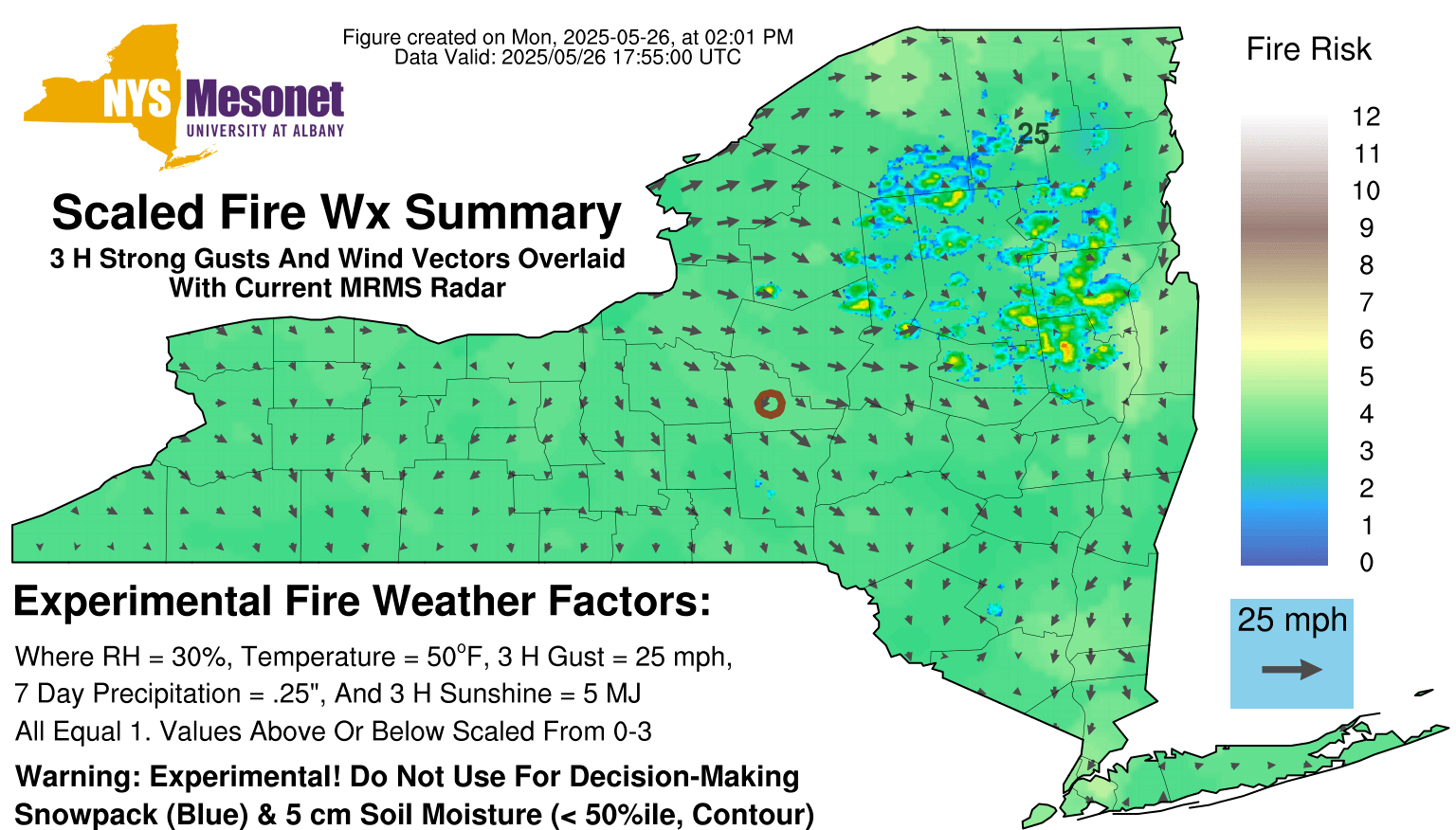 NYS Mesonet
UNIVERSITY AT ALBANY

Figure created on Mon, 2025-05-26, at 02:01 PM
Data Valid: 2025/05/26 17:55:00 UTC

Scaled Fire Wx Summary
3 H Strong Gusts And Wind Vectors Overlaid With Current MRMS Radar

25

Fire Risk
12
11
10
9
8
7
6
5
4
3
2
1
0

25 mph

Experimental Fire Weather Factors:

Where RH = 30%, Temperature = 50°F, 3 H Gust = 25 mph, 7 Day Precipitation = .25", And 3 H Sunshine = 5 MJ All Equal 1. Values Above Or Below Scaled From 0-3

Warning: Experimental! Do Not Use For Decision-Making
Snowpack (Blue) & 5 cm Soil Moisture (< 50%ile, Contour)